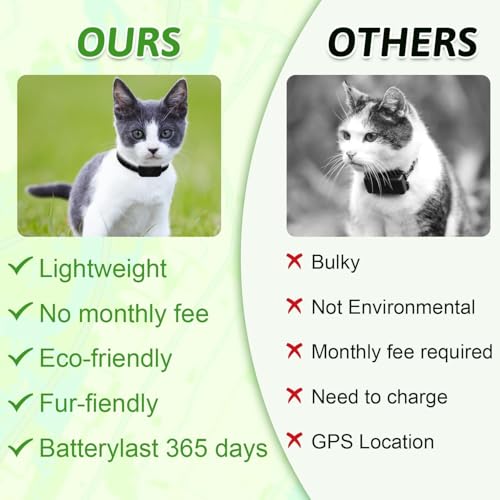 OURS

✓ Lightweight

✓ No monthly fee

✓ Eco-friendly

✓ Fur-fiendly

✓ Batterylast 365 days

OTHERS

✗ Bulky

✗ Not Environmental

✗ Monthly fee required

✗ Need to charge

✗ GPS Location